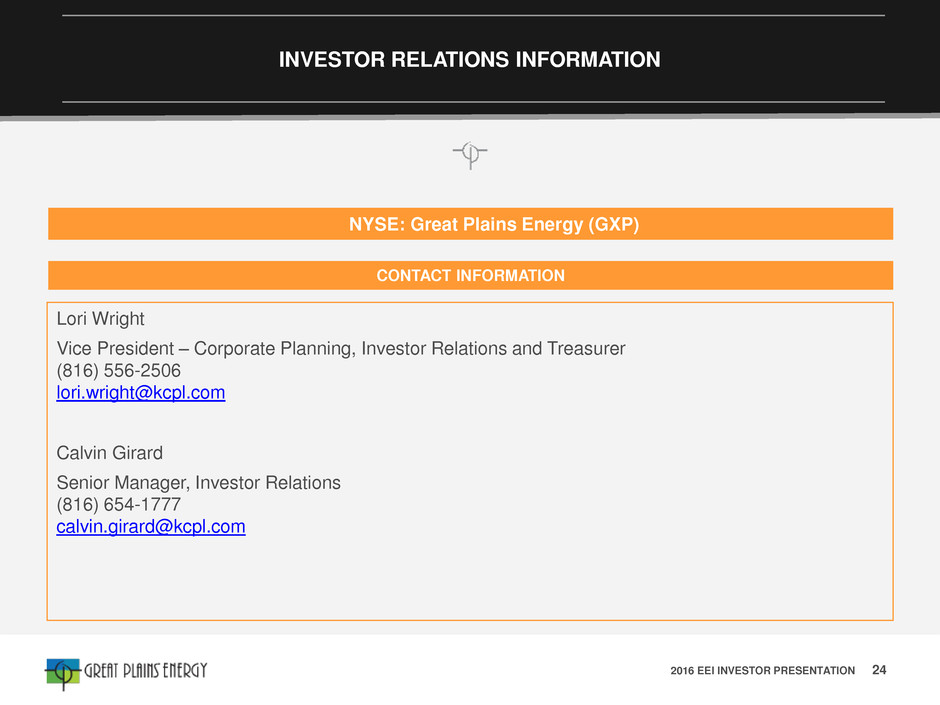 INVESTOR RELATIONS INFORMATION

NYSE: Great Plains Energy (GXP)

CONTACT INFORMATION

Lori Wright

Vice President – Corporate Planning, Investor Relations and Treasurer
(816) 556-2506
lori.wright@kcpl.com

Calvin Girard

Senior Manager, Investor Relations
(816) 654-1777
calvin.girard@kcpl.com

GREAT PLAINS ENERGY

2016 EEI INVESTOR PRESENTATION 24